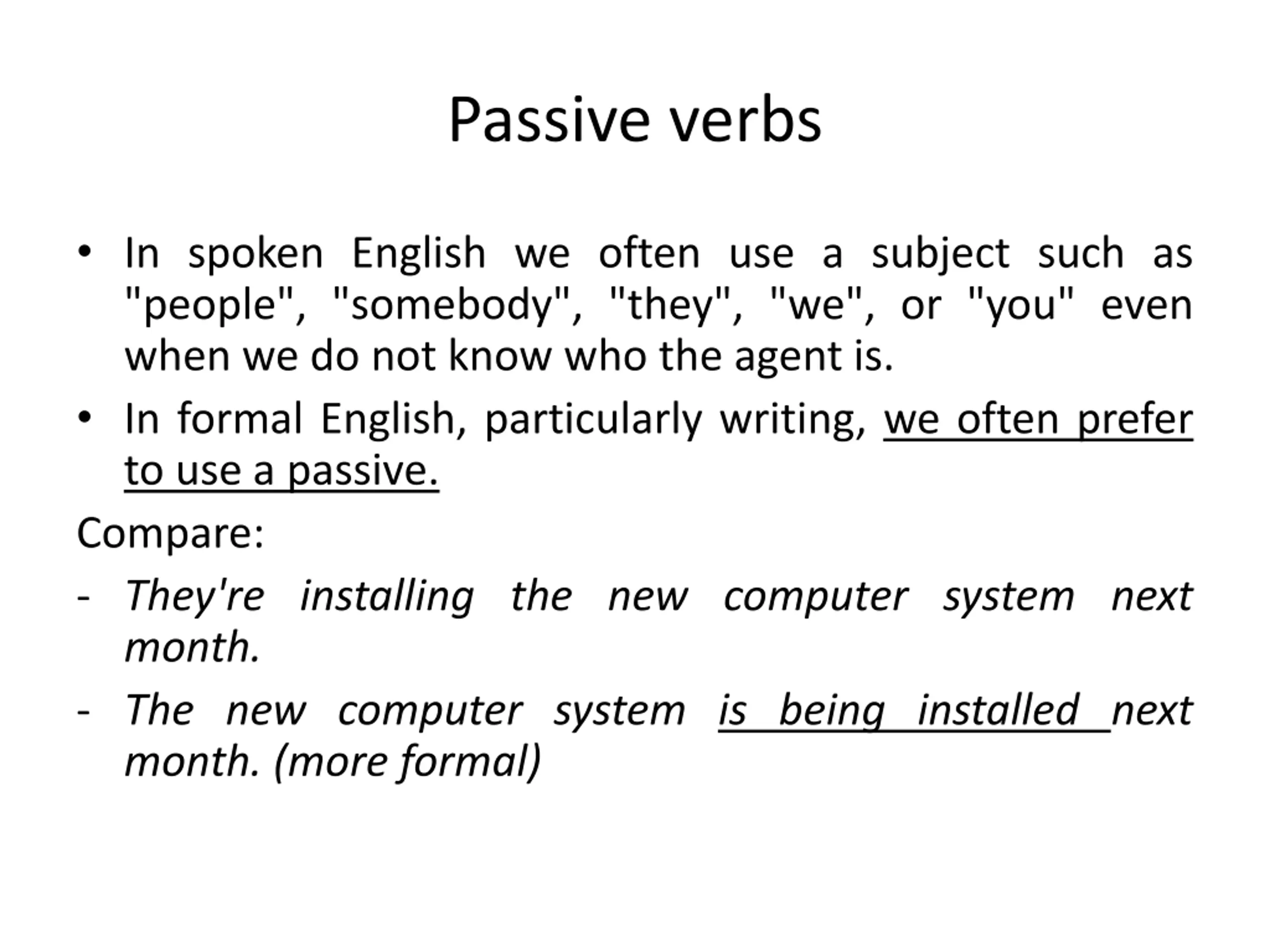 Passive verbs

• In spoken English we often use a subject such as "people", "somebody", "they", "we", or "you" even when we do not know who the agent is.

• In formal English, particularly writing, we often prefer to use a passive.

Compare:

- They're installing the new computer system next month.

- The new computer system is being installed next month. (more formal)